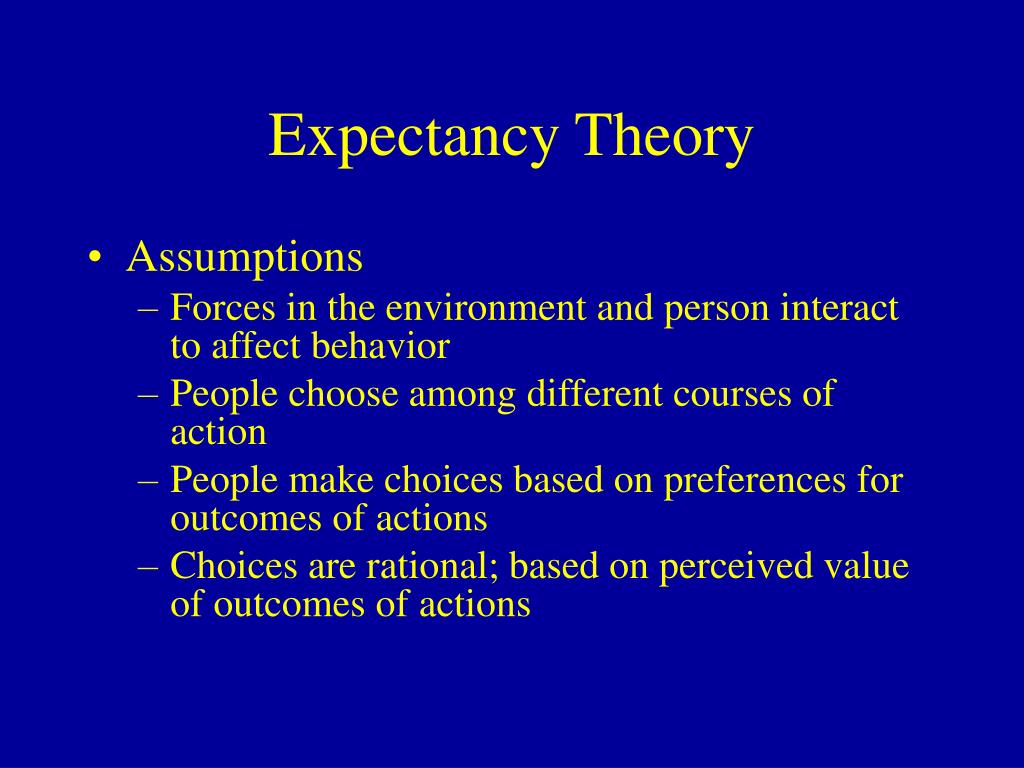 Expectancy Theory

• Assumptions
– Forces in the environment and person interact to affect behavior
– People choose among different courses of action
– People make choices based on preferences for outcomes of actions
– Choices are rational; based on perceived value of outcomes of actions